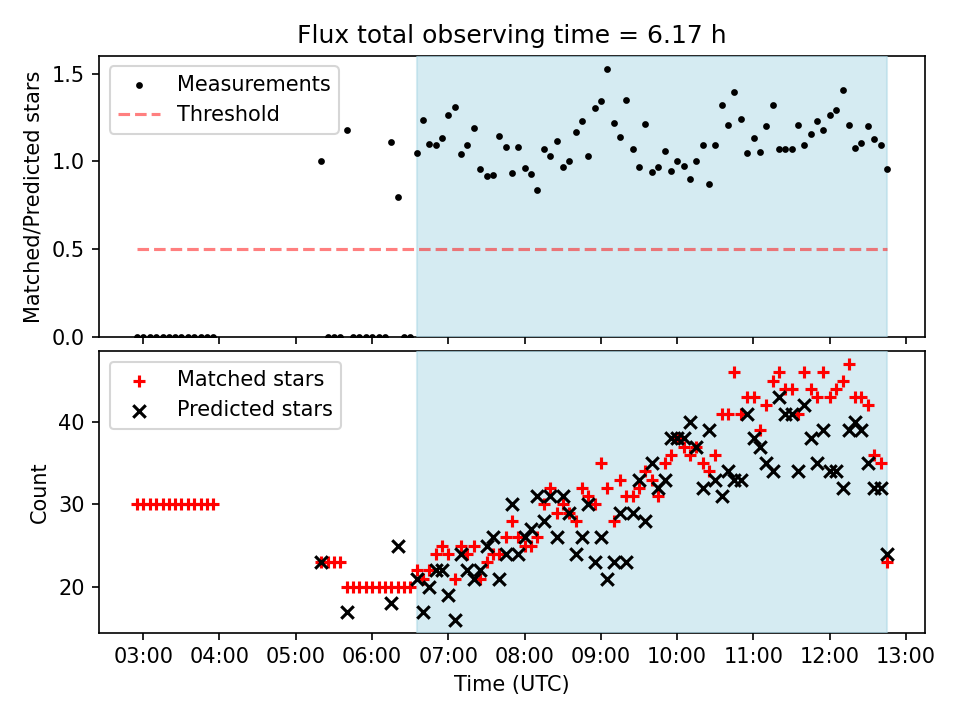 Flux total observing time = 6.17 h

Measurements
Threshold

Matched/Predicted stars

1.5
1.0
0.5
0.0

Matched stars
Predicted stars

Count

40
30
20

03:00 04:00 05:00 06:00 07:00 08:00 09:00 10:00 11:00 12:00 13:00

Time (UTC)